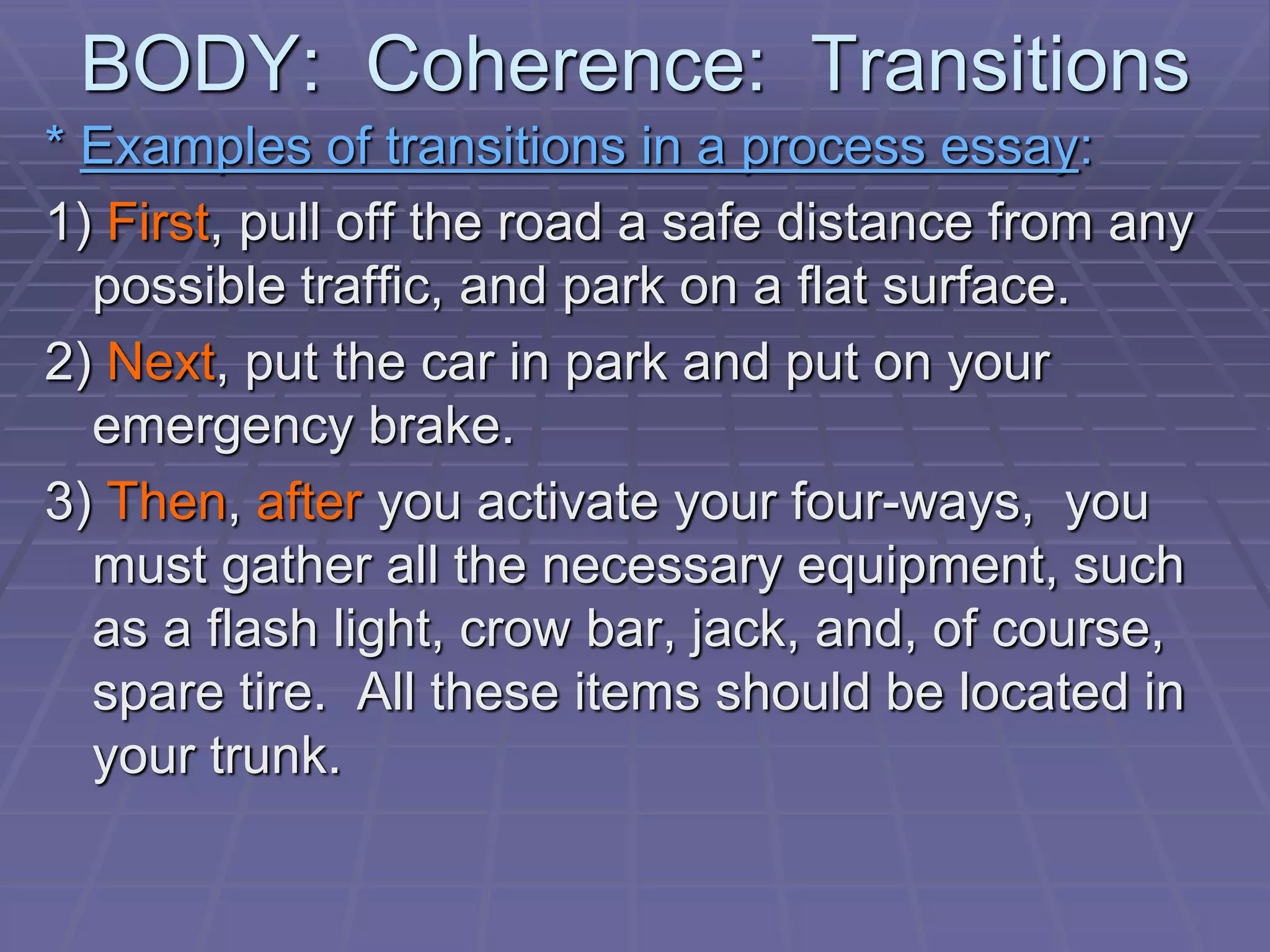 BODY: Coherence: Transitions

* Examples of transitions in a process essay:

1) First, pull off the road a safe distance from any possible traffic, and park on a flat surface.

2) Next, put the car in park and put on your emergency brake.

3) Then, after you activate your four-ways, you must gather all the necessary equipment, such as a flash light, crow bar, jack, and, of course, spare tire. All these items should be located in your trunk.